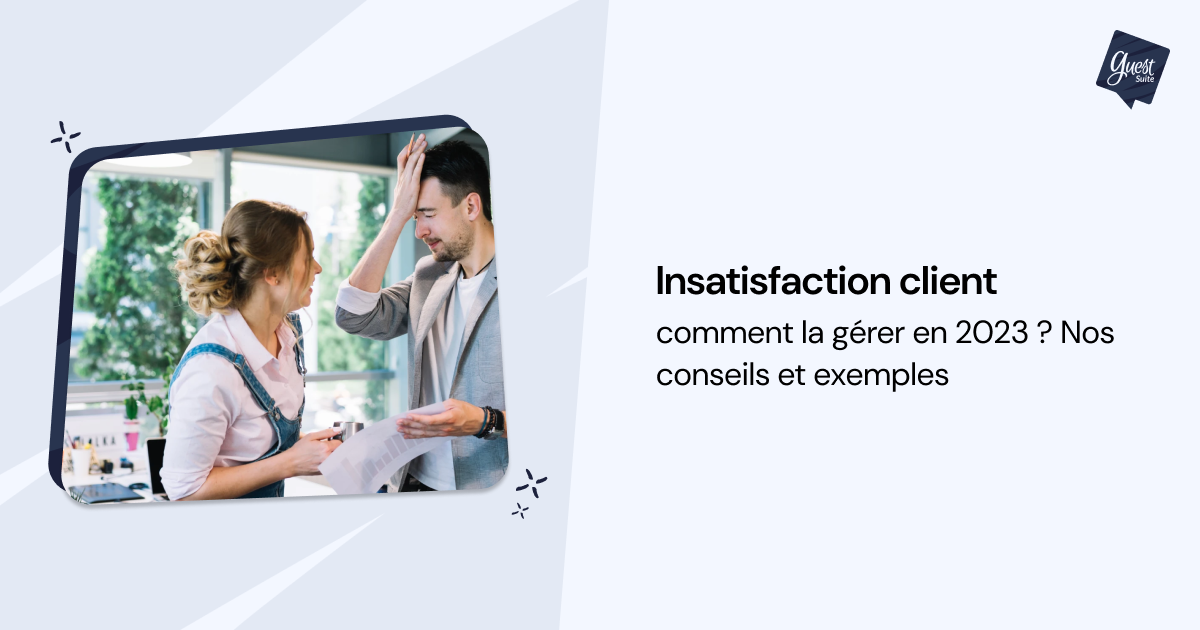 Guest Suite

Insatisfaction client

comment la gérer en 2023 ? Nos conseils et exemples